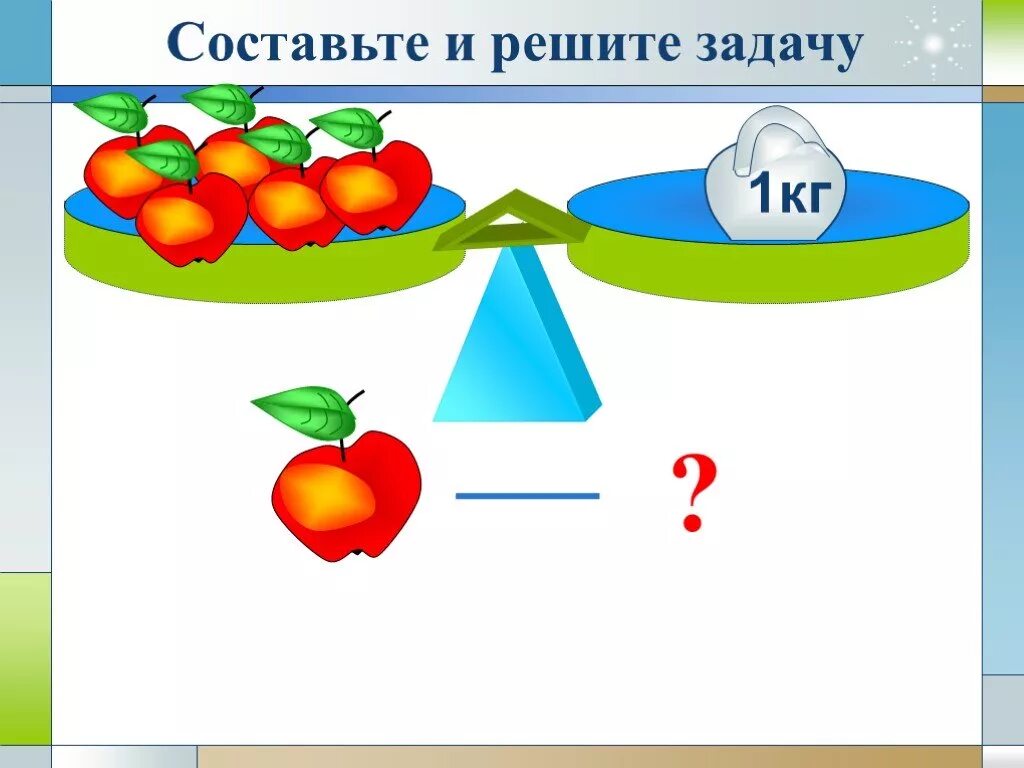 Составьте и решите задачу

1кг

— ?